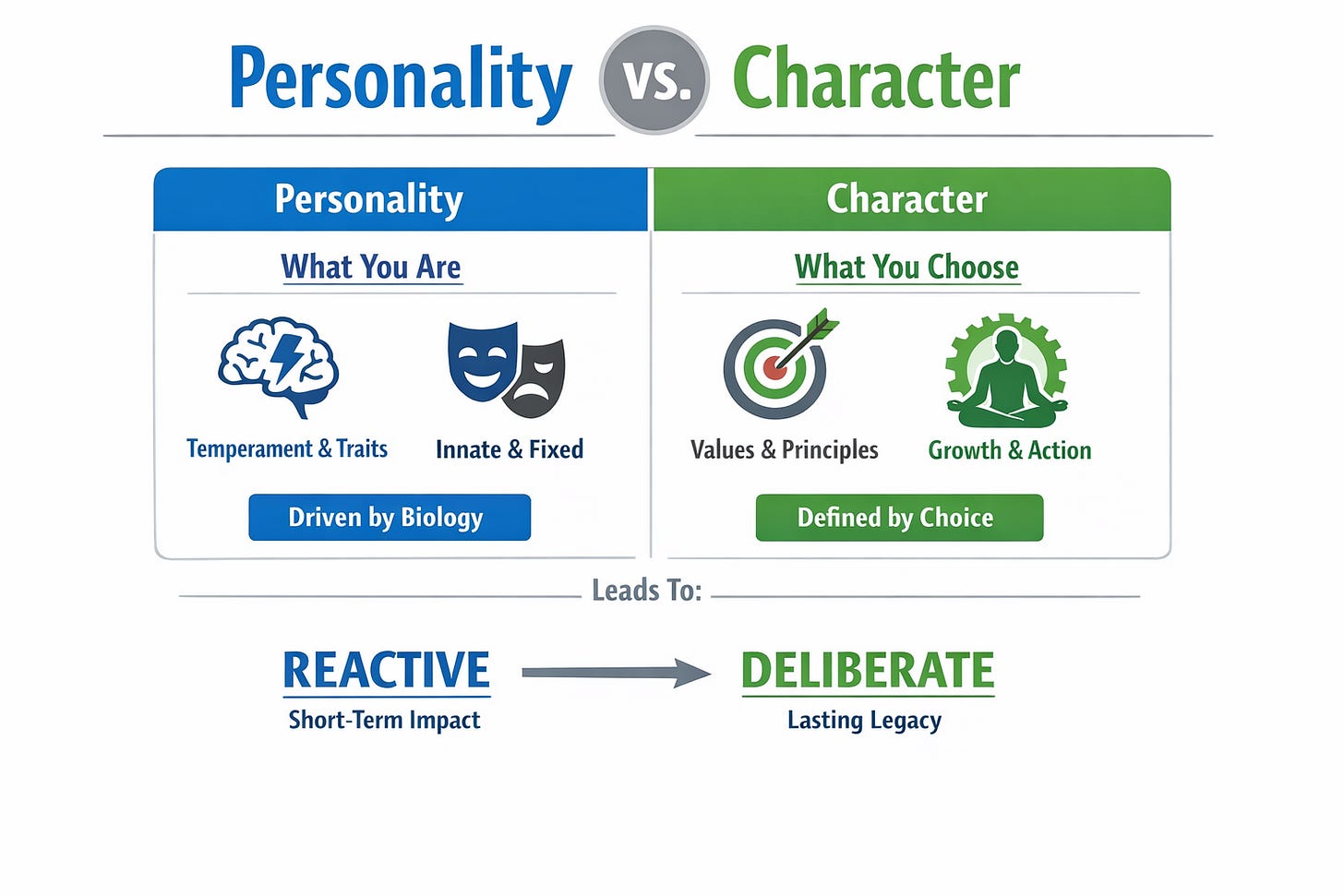 Personality vs. Character

Personality

What You Are

Temperament & Traits

Innate & Fixed

Driven by Biology

Character

What You Choose

Values & Principles

Growth & Action

Defined by Choice

Leads To:

REACTIVE
Short-Term Impact

DELIBERATE
Lasting Legacy